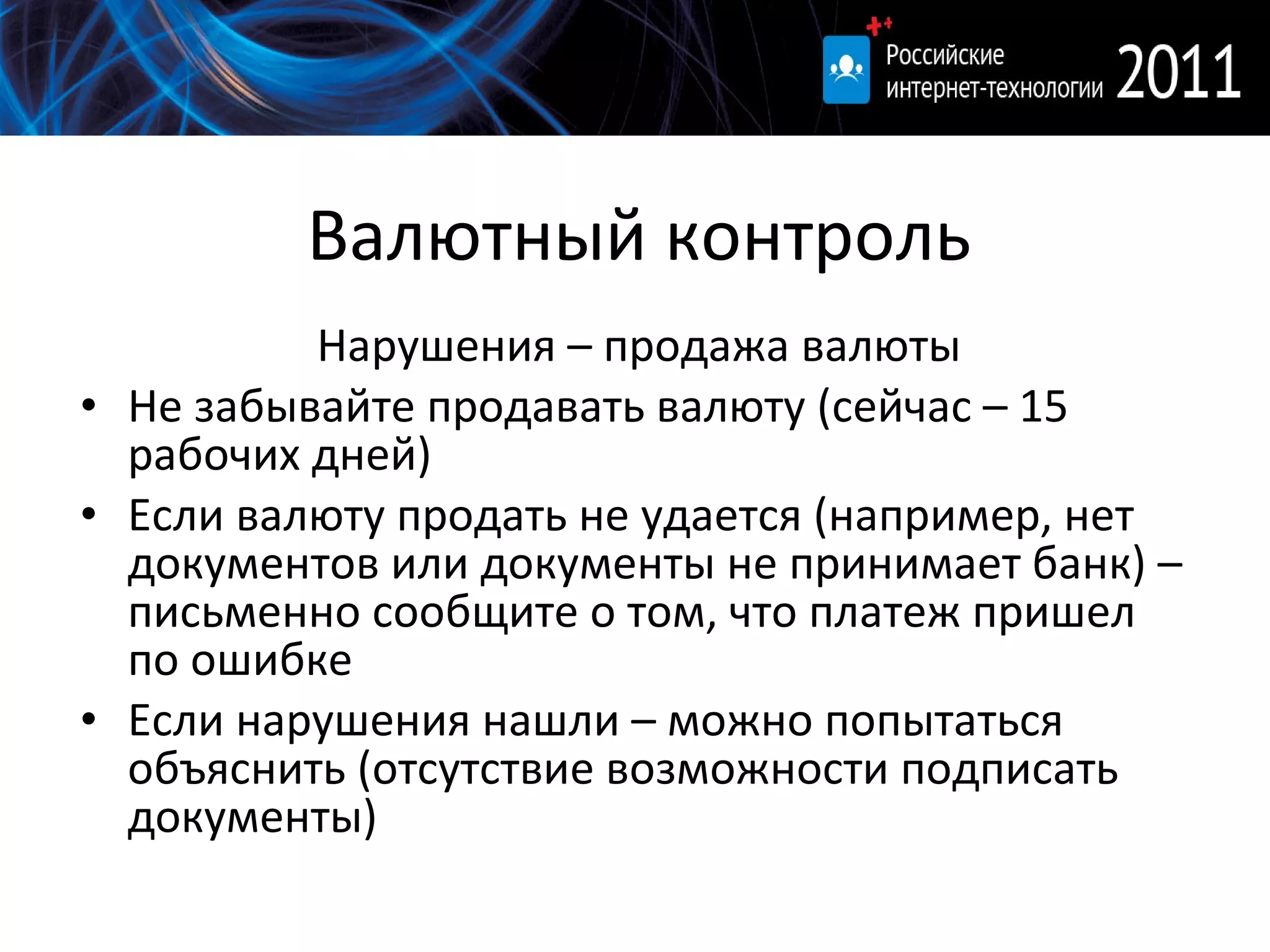 Российские интернет-технологии 2011

Валютный контроль

Нарушения – продажа валюты

• Не забывайте продавать валюту (сейчас – 15 рабочих дней)
• Если валюту продать не удается (например, нет документов или документы не принимает банк) – письменно сообщите о том, что платеж пришел по ошибке
• Если нарушения нашли – можно попытаться объяснить (отсутствие возможности подписать документы)